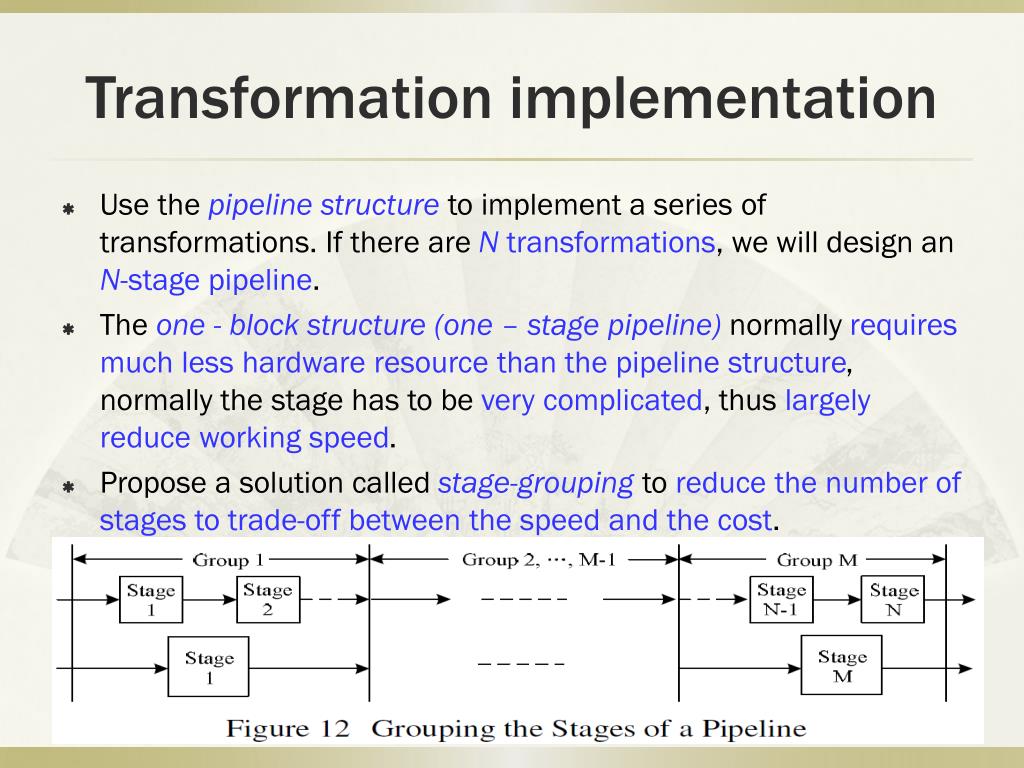 Transformation implementation

Use the pipeline structure to implement a series of transformations. If there are N transformations, we will design an N-stage pipeline.

The one - block structure (one – stage pipeline) normally requires much less hardware resource than the pipeline structure, normally the stage has to be very complicated, thus largely reduce working speed.

Propose a solution called stage-grouping to reduce the number of stages to trade-off between the speed and the cost.

Group 1
Group 2, ···, M-1
Group M
Stage 1
Stage 2
Stage N-1
Stage N
Stage 1
Stage M

Figure 12 Grouping the Stages of a Pipeline